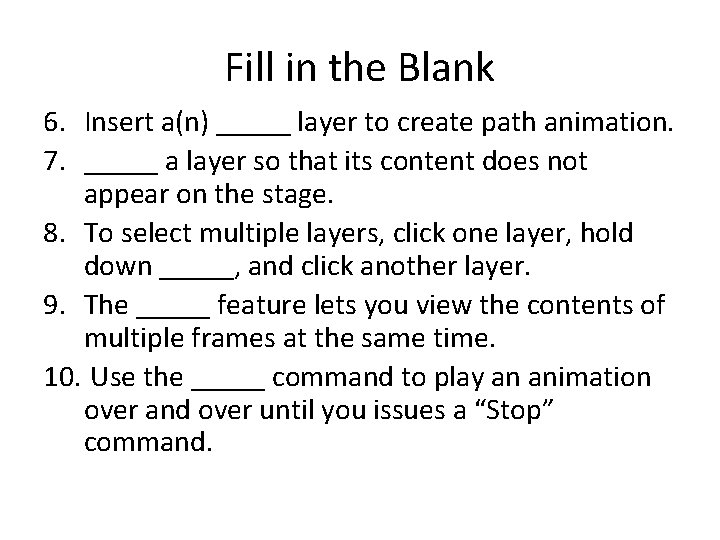 Fill in the Blank

6. Insert a(n) _____ layer to create path animation.

7. _____ a layer so that its content does not appear on the stage.

8. To select multiple layers, click one layer, hold down _____, and click another layer.

9. The _____ feature lets you view the contents of multiple frames at the same time.

10. Use the _____ command to play an animation over and over until you issues a “Stop” command.